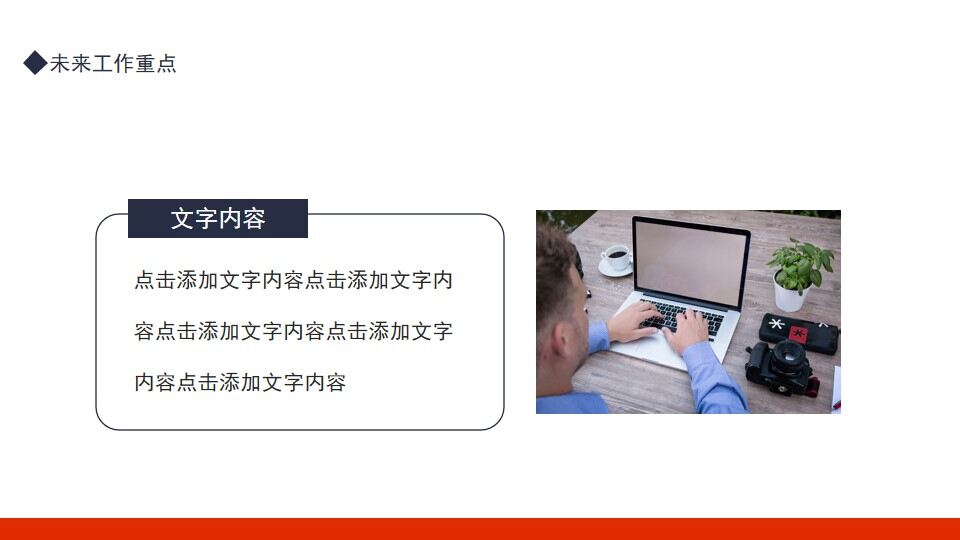 ◆未来工作重点

文字内容

点击添加文字内容点击添加文字内容点击添加文字内容点击添加文字内容点击添加文字内容